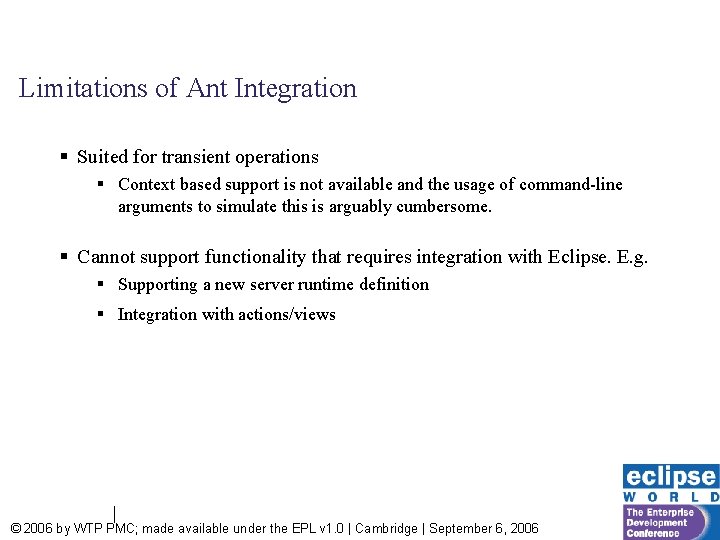 Limitations of Ant Integration

▪ Suited for transient operations

▪ Context based support is not available and the usage of command-line arguments to simulate this is arguably cumbersome.

▪ Cannot support functionality that requires integration with Eclipse. E.g.

▪ Supporting a new server runtime definition

▪ Integration with actions/views

© 2006 by WTP PMC; made available under the EPL v1.0 | Cambridge | September 6, 2006

eclipse WORLD
The Enterprise Development Conference